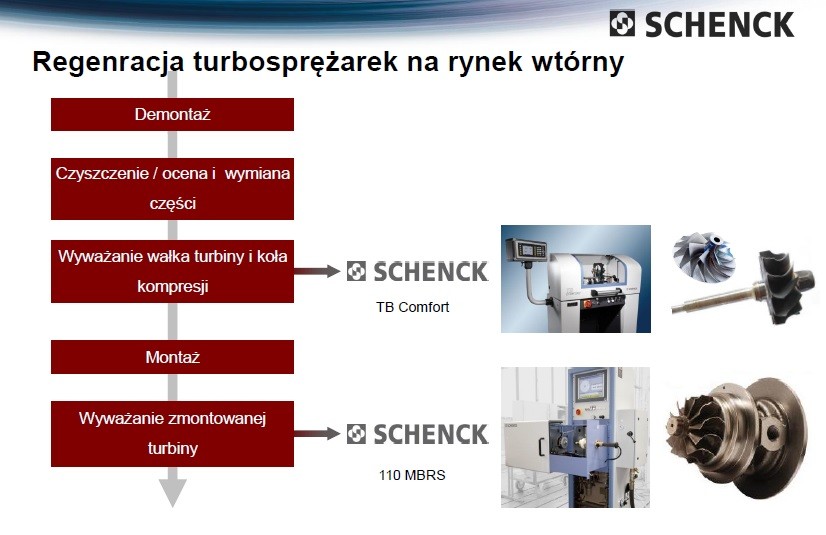 SCHENCK

Regenracja turbosprężarek na rynek wtórny

Demontaż

Czyszczenie / ocena i wymiana części

Wyważanie wałka turbiny i koła kompresji

SCHENCK

TB Comfort

Montaż

Wyważanie zmontowanej turbiny

SCHENCK

110 MBRS